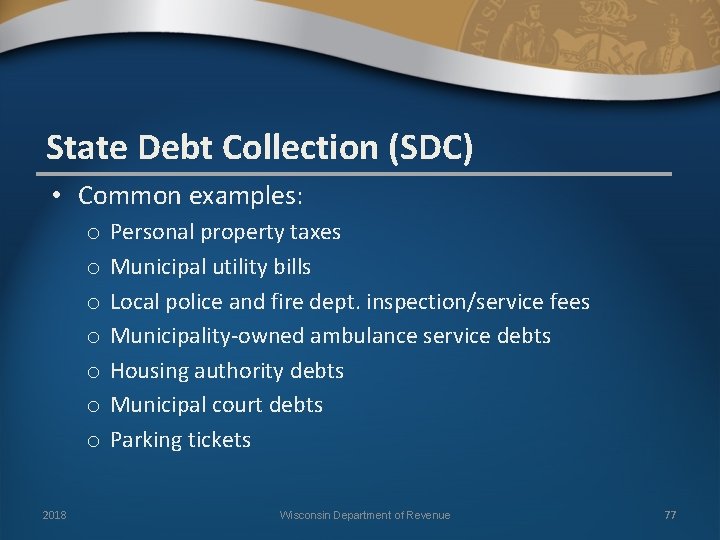 State Debt Collection (SDC)

• Common examples:
   o Personal property taxes
   o Municipal utility bills
   o Local police and fire dept. inspection/service fees
   o Municipality-owned ambulance service debts
   o Housing authority debts
   o Municipal court debts
   o Parking tickets

2018

Wisconsin Department of Revenue

77